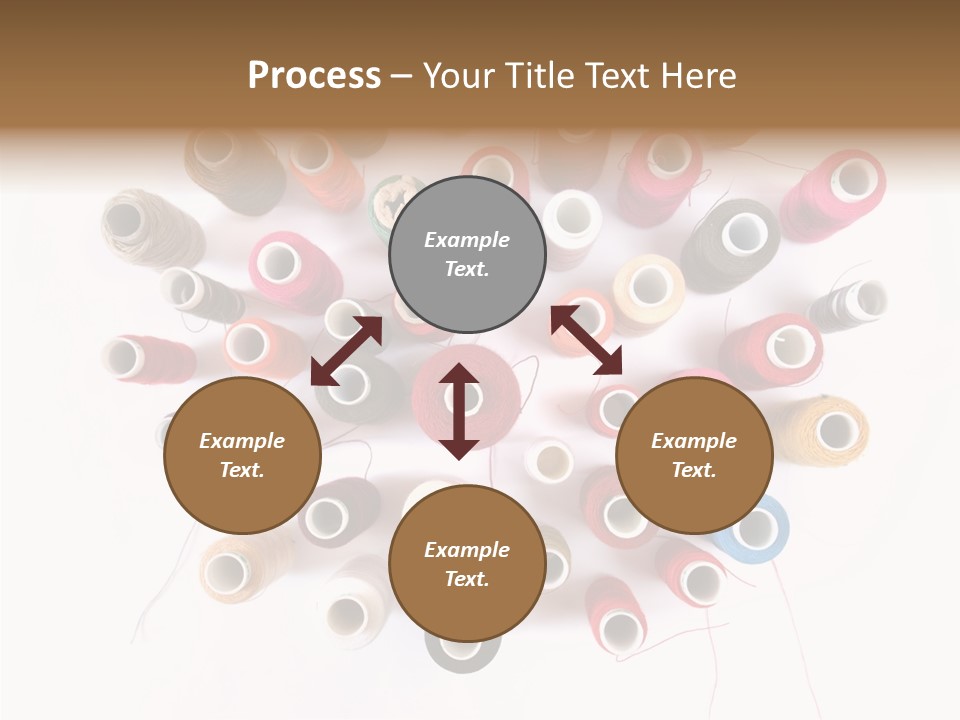 Process – Your Title Text Here

Example Text.

Example Text.

Example Text.

Example Text.